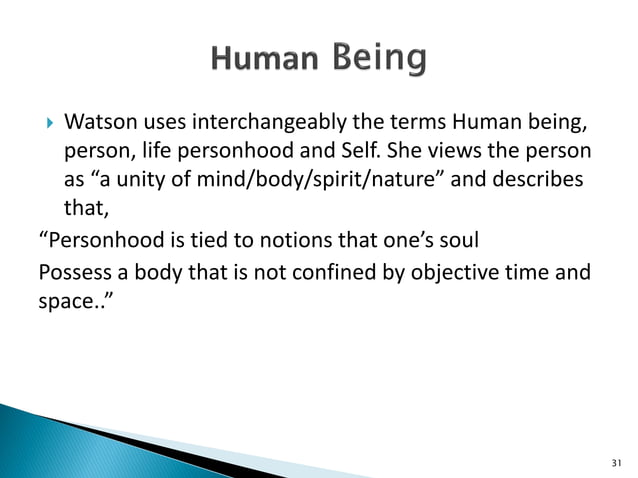 Human Being

Watson uses interchangeably the terms Human being, person, life personhood and Self. She views the person as “a unity of mind/body/spirit/nature” and describes that,

“Personhood is tied to notions that one’s soul

Possess a body that is not confined by objective time and space..”

31